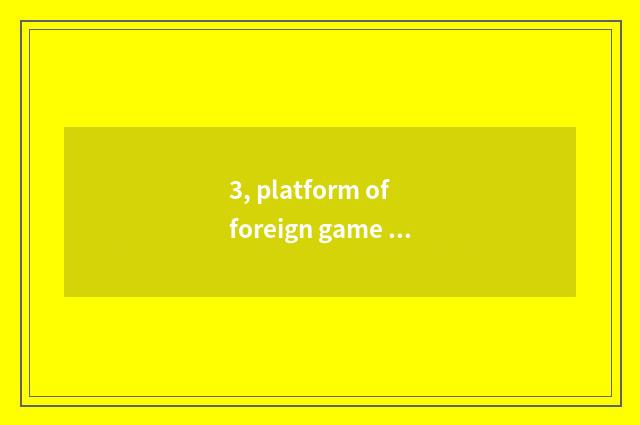 3, platform of foreign game ...